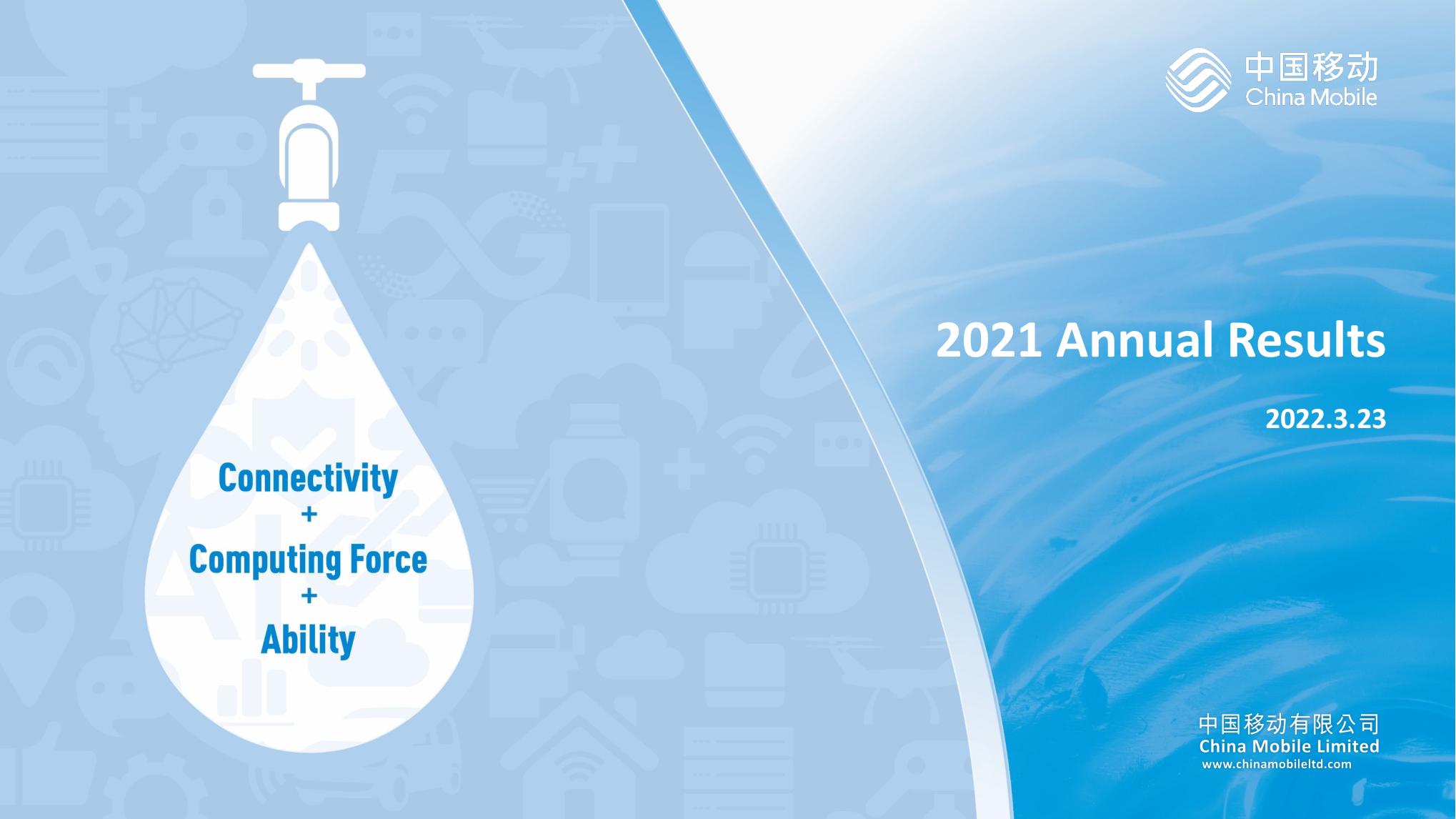 中国移动
China Mobile

Connectivity
+
Computing Force
+
Ability

2021 Annual Results

2022.3.23

中国移动有限公司
China Mobile Limited
www.chinamobileltd.com